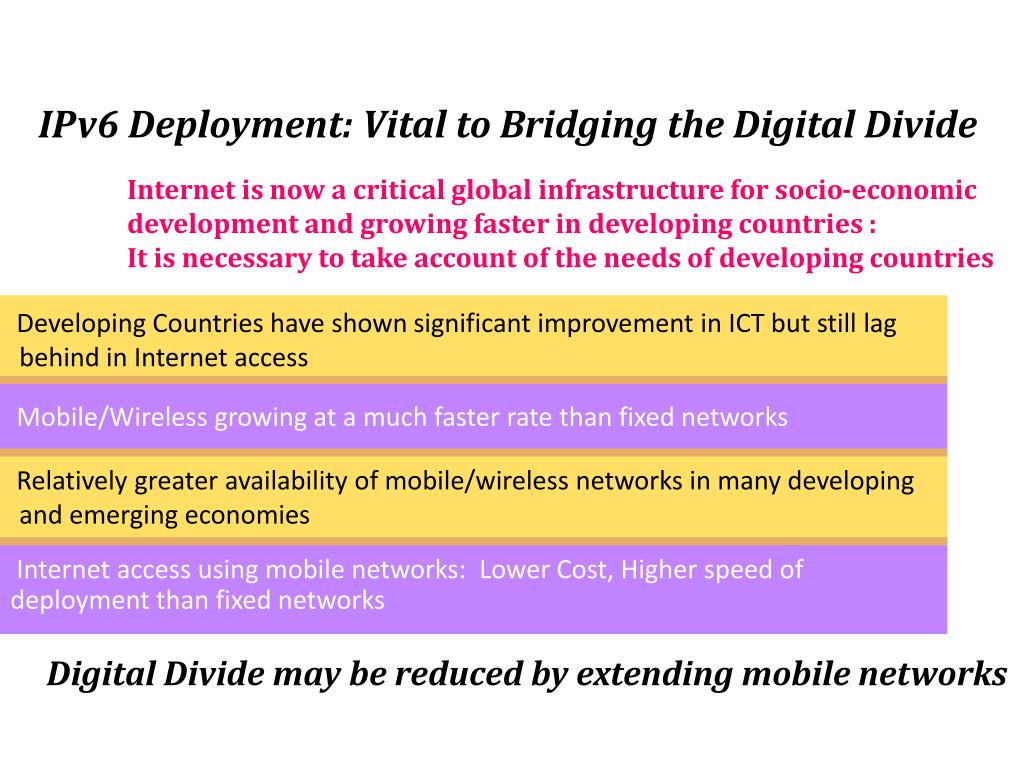 IPv6 Deployment: Vital to Bridging the Digital Divide

Internet is now a critical global infrastructure for socio-economic development and growing faster in developing countries :
It is necessary to take account of the needs of developing countries

Developing Countries have shown significant improvement in ICT but still lag behind in Internet access

Mobile/Wireless growing at a much faster rate than fixed networks

Relatively greater availability of mobile/wireless networks in many developing and emerging economies

Internet access using mobile networks: Lower Cost, Higher speed of deployment than fixed networks

Digital Divide may be reduced by extending mobile networks